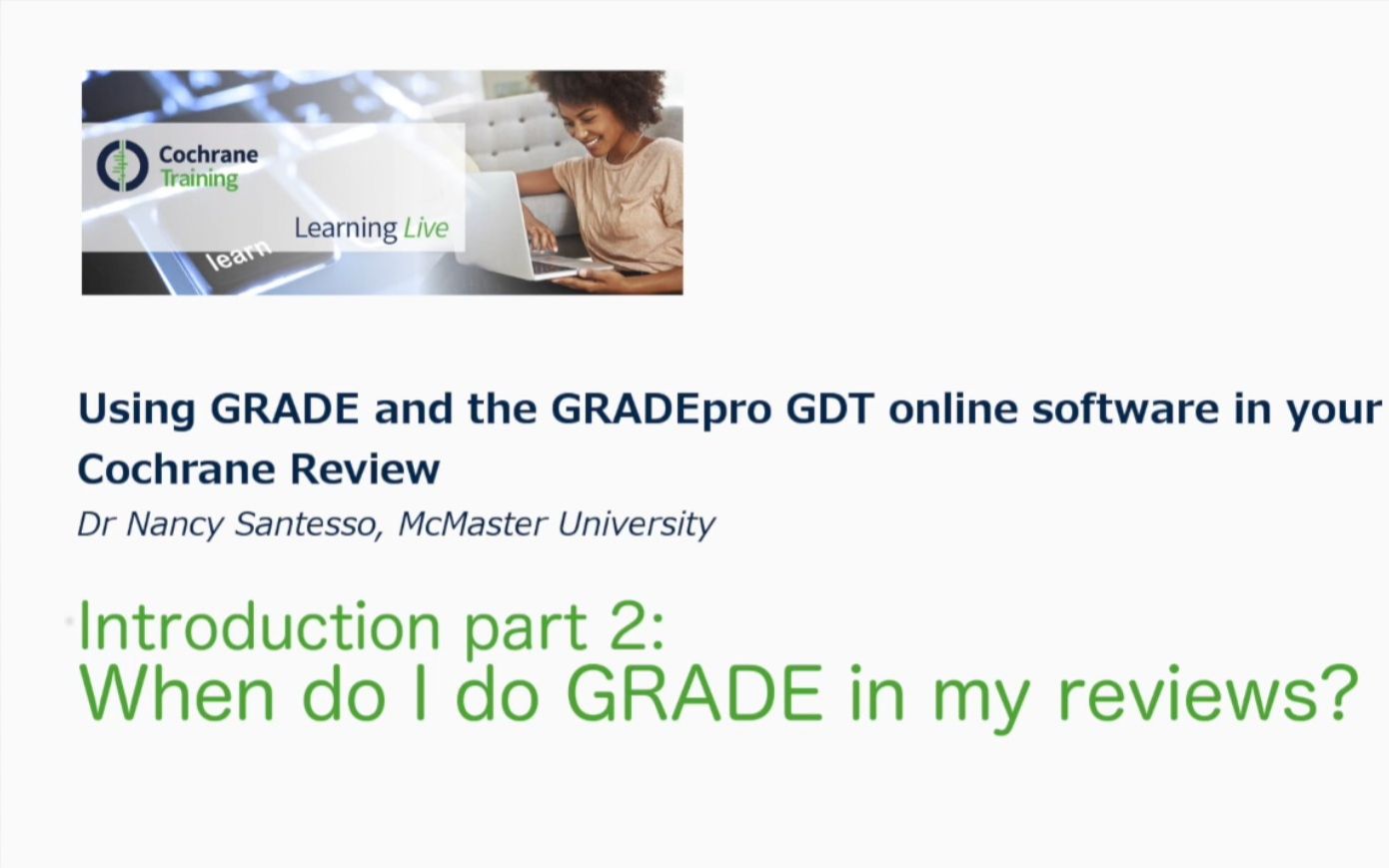 Cochrane Training

Learning Live

learn

Using GRADE and the GRADEpro GDT online software in your Cochrane Review

Dr Nancy Santesso, McMaster University

Introduction part 2:
When do I do GRADE in my reviews?